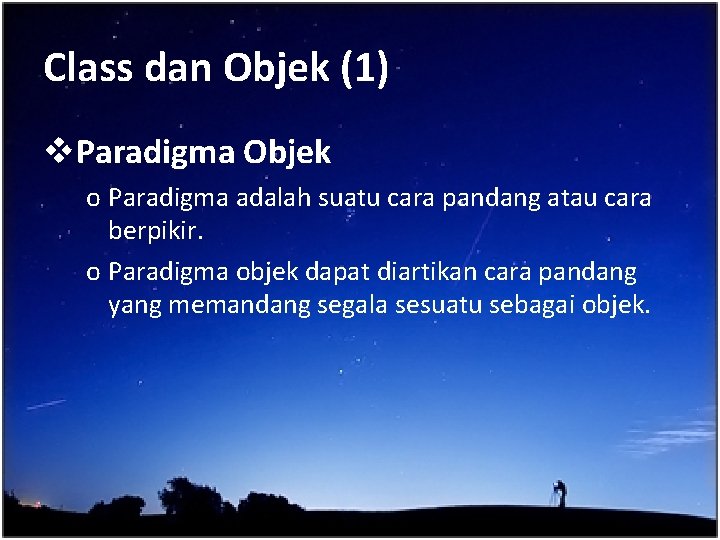 Class dan Objek (1)

❖ Paradigma Objek

o Paradigma adalah suatu cara pandang atau cara berpikir.

o Paradigma objek dapat diartikan cara pandang yang memandang segala sesuatu sebagai objek.